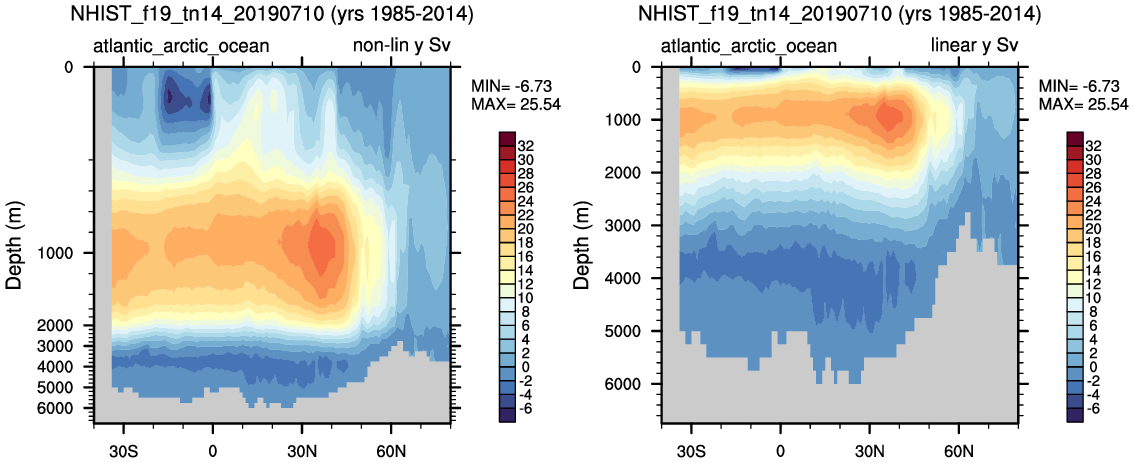 NHIST_f19_tn14_20190710 (yrs 1985-2014)

atlantic_arctic_ocean

non-lin y Sv

MIN= -6.73
MAX= 25.54

Depth (m)

0
1000
2000
3000
4000
5000
6000

30S
0
30N
60N

32
30
28
26
24
22
20
18
16
14
12
10
8
6
4
2
0
-2
-4
-6

NHIST_f19_tn14_20190710 (yrs 1985-2014)

atlantic_arctic_ocean

linear y Sv

MIN= -6.73
MAX= 25.54

Depth (m)

0
1000
2000
3000
4000
5000
6000

30S
0
30N
60N

32
30
28
26
24
22
20
18
16
14
12
10
8
6
4
2
0
-2
-4
-6